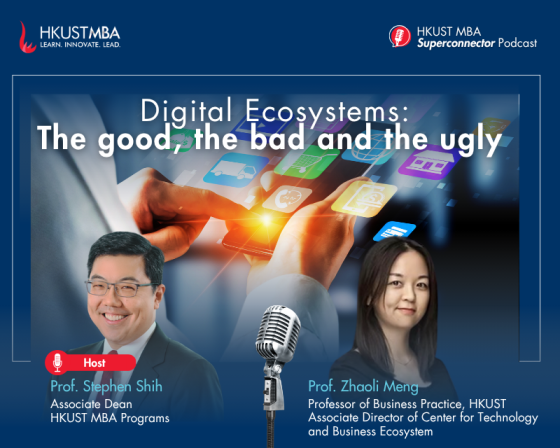 HKUSTMBA
LEARN. INNOVATE. LEAD.

HKUST MBA
Superconnector Podcast

Digital Ecosystems:
The good, the bad and the ugly

Host
Prof. Stephen Shih
Associate Dean
HKUST MBA Programs

Prof. Zhaoli Meng
Professor of Business Practice, HKUST
Associate Director of Center for Technology and Business Ecosystem